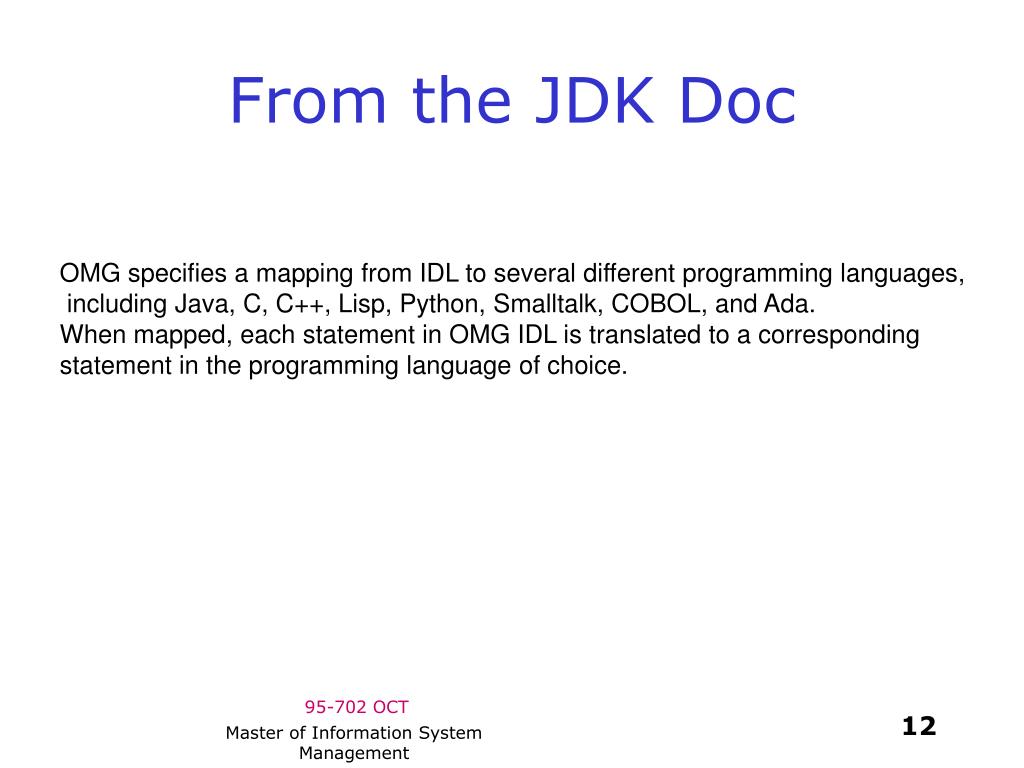 From the JDK Doc

OMG specifies a mapping from IDL to several different programming languages, including Java, C, C++, Lisp, Python, Smalltalk, COBOL, and Ada.
When mapped, each statement in OMG IDL is translated to a corresponding statement in the programming language of choice.

95-702 OCT

Master of Information System Management

12